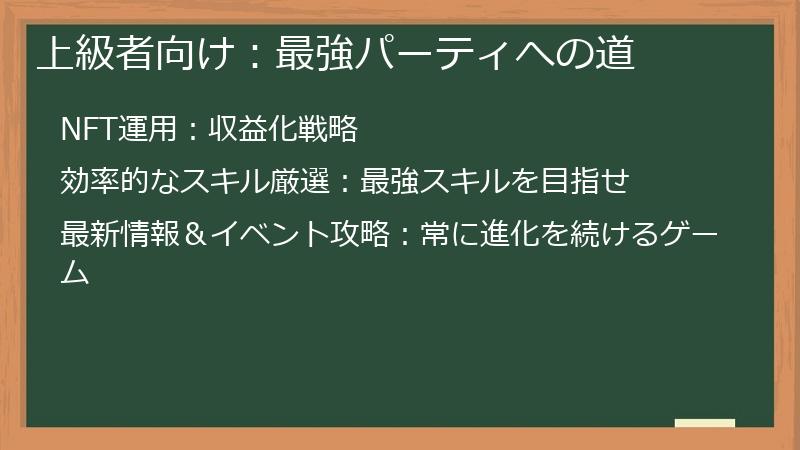 上級者向け：最強パーティへの道

NFT運用：収益化戦略

効率的なスキル厳選：最強スキルを目指せ

最新情報＆イベント攻略：常に進化を続けるゲーム